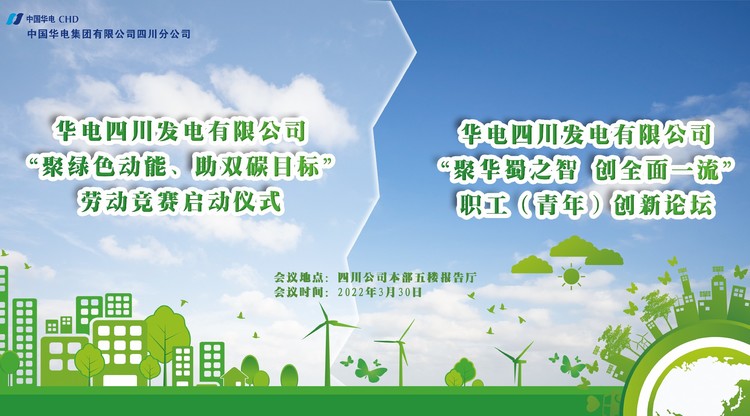 中国华电 CHD
中国华电集团有限公司四川分公司

华电四川发电有限公司
“聚绿色动能、助双碳目标”
劳动竞赛启动仪式

华电四川发电有限公司
“聚华蜀之智 创全面一流”
职工（青年）创新论坛

会议地点：四川公司本部五楼报告厅
会议时间：2022年3月30日